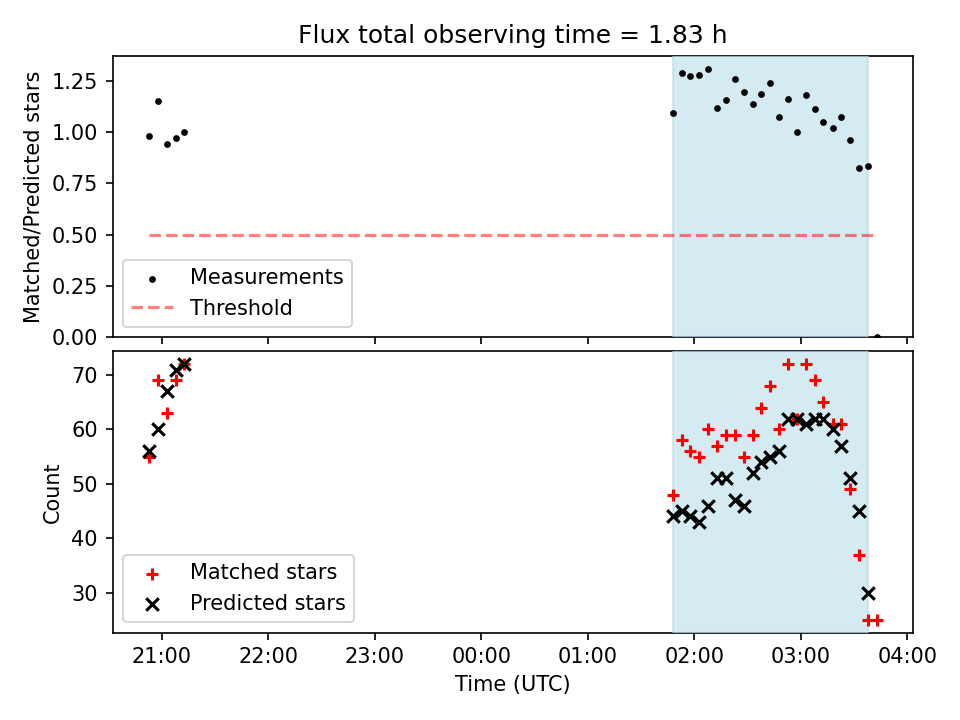 Flux total observing time = 1.83 h

Matched/Predicted stars

1.25
1.00
0.75
0.50
0.25
0.00

Measurements
Threshold

Count

70
60
50
40
30

Matched stars
Predicted stars

21:00
22:00
23:00
00:00
01:00
02:00
03:00
04:00

Time (UTC)